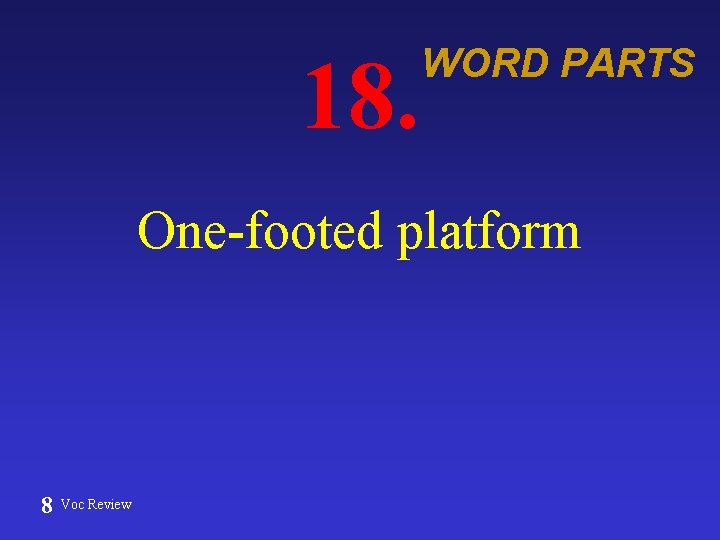 18. WORD PARTS

One-footed platform

8 Voc Review